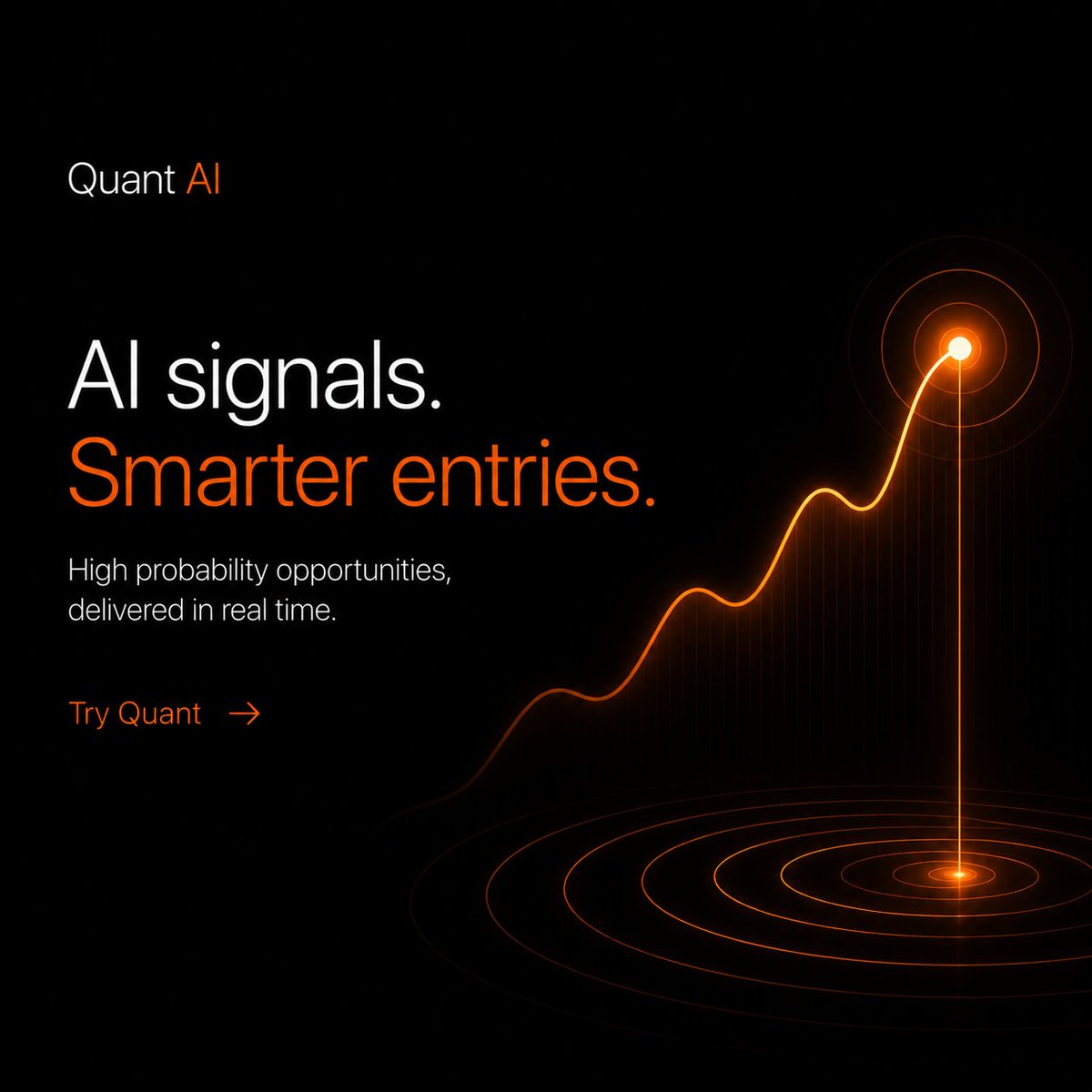 Quant AI

AI signals.
Smarter entries.

High probability opportunities, delivered in real time.

Try Quant →